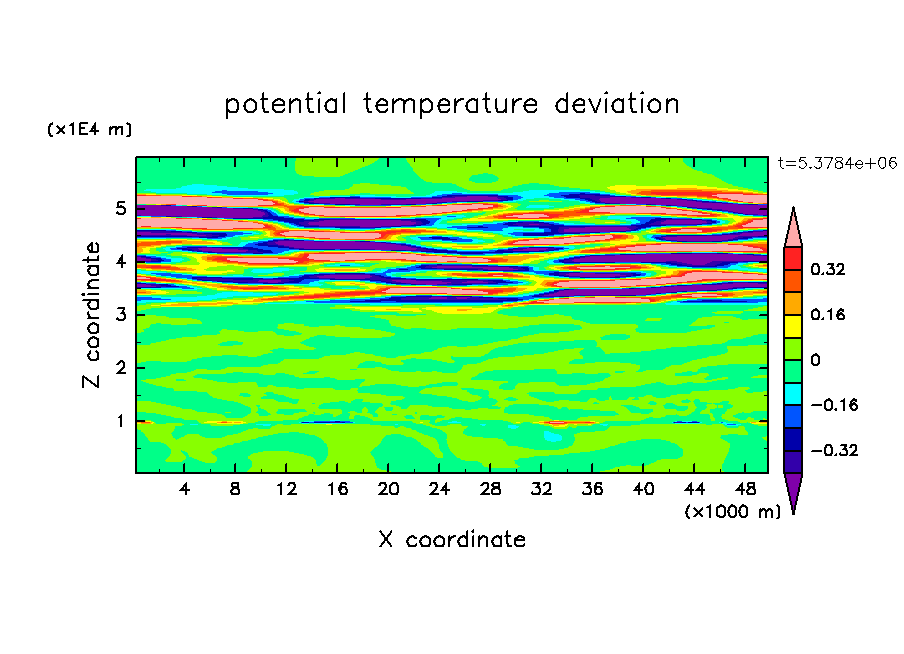 potential temperature deviation

(x1E4 m)

t=5.3784e+06

Z coordinate

5
4
3
2
1

4 8 12 16 20 24 28 32 36 40 44 48

(x1000 m)

X coordinate

0.32
0.16
0
−0.16
−0.32